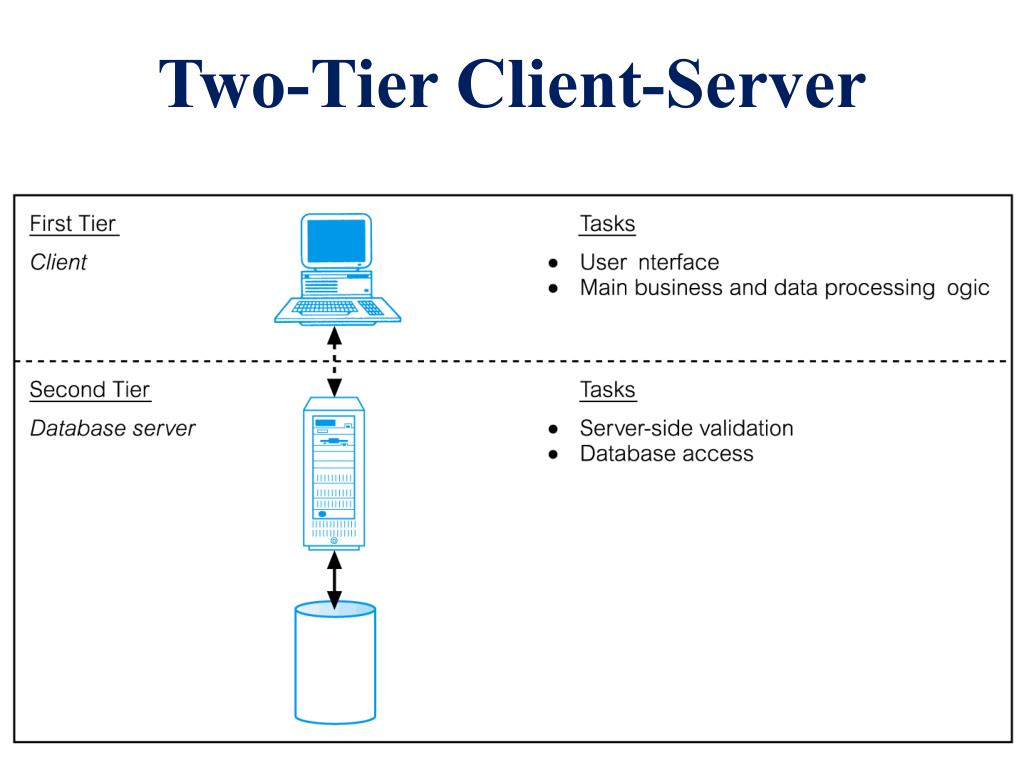 Two-Tier Client-Server

First Tier

Client

Tasks

- User nterface
- Main business and data processing ogic

Second Tier

Database server

Tasks

- Server-side validation
- Database access